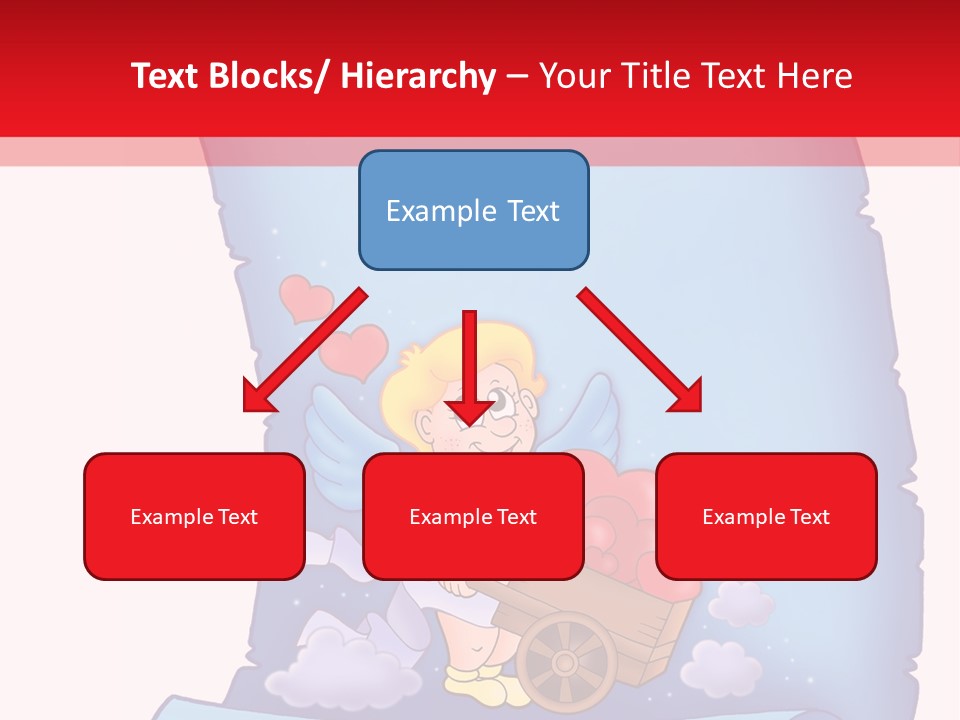 Text Blocks/ Hierarchy – Your Title Text Here

Example Text

Example Text

Example Text

Example Text